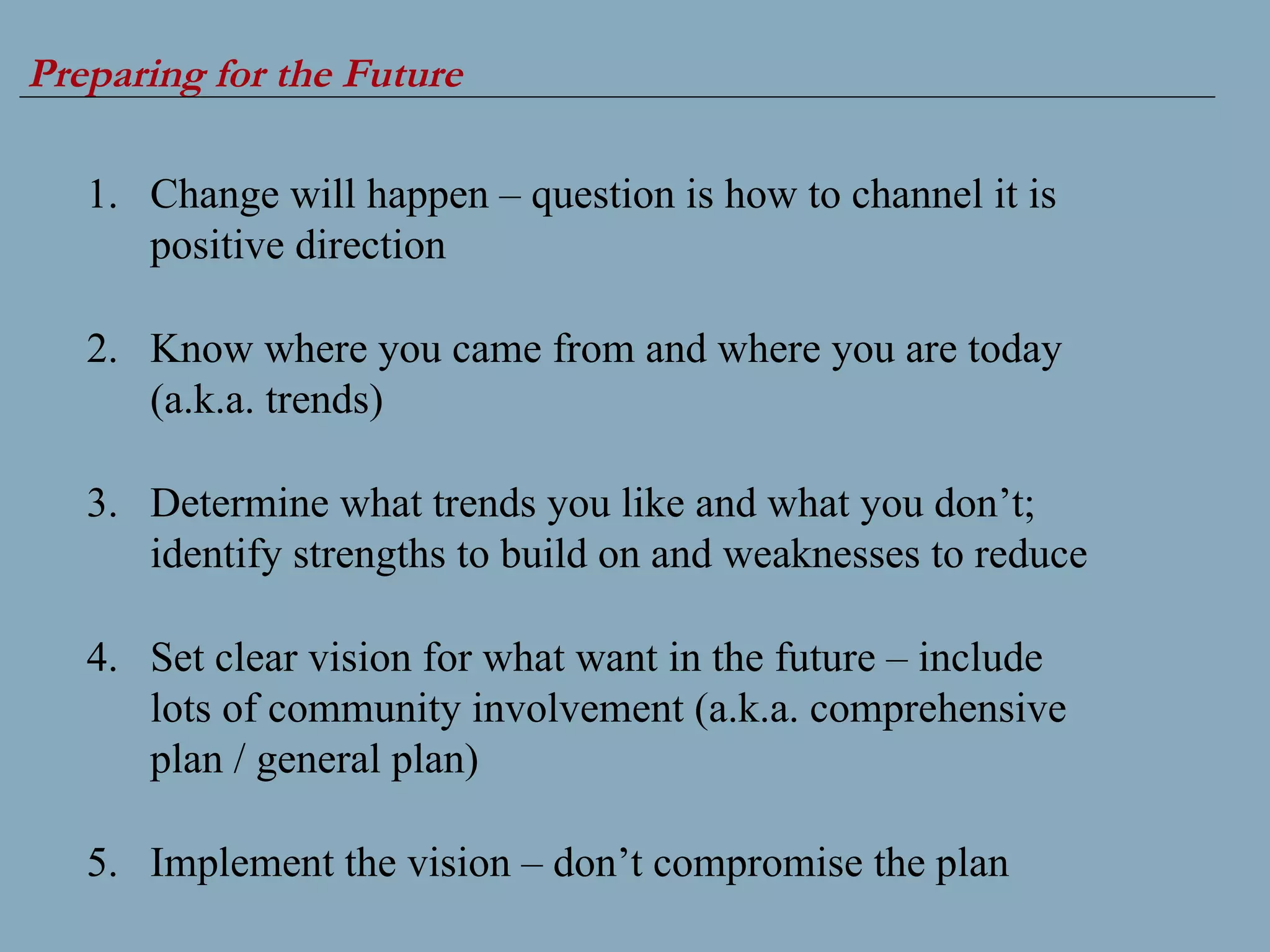 Preparing for the Future

1. Change will happen – question is how to channel it is positive direction

2. Know where you came from and where you are today (a.k.a. trends)

3. Determine what trends you like and what you don’t; identify strengths to build on and weaknesses to reduce

4. Set clear vision for what want in the future – include lots of community involvement (a.k.a. comprehensive plan / general plan)

5. Implement the vision – don’t compromise the plan